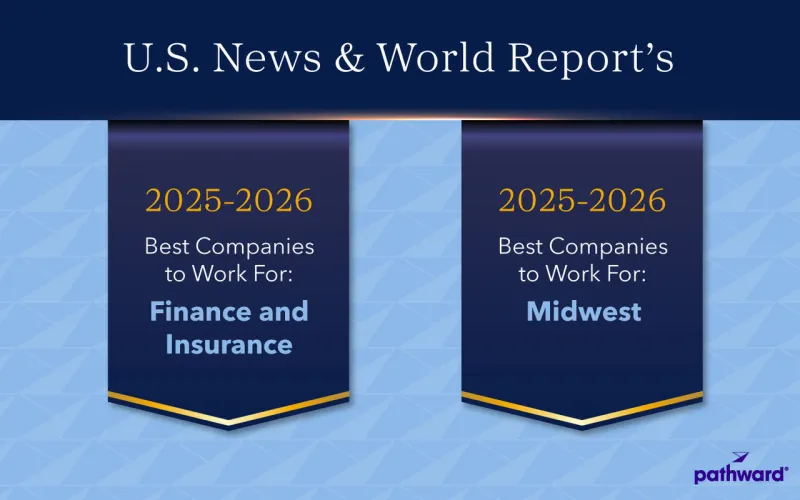 U.S. News & World Report's

2025-2026
Best Companies to Work For:
Finance and Insurance

2025-2026
Best Companies to Work For:
Midwest

pathward®